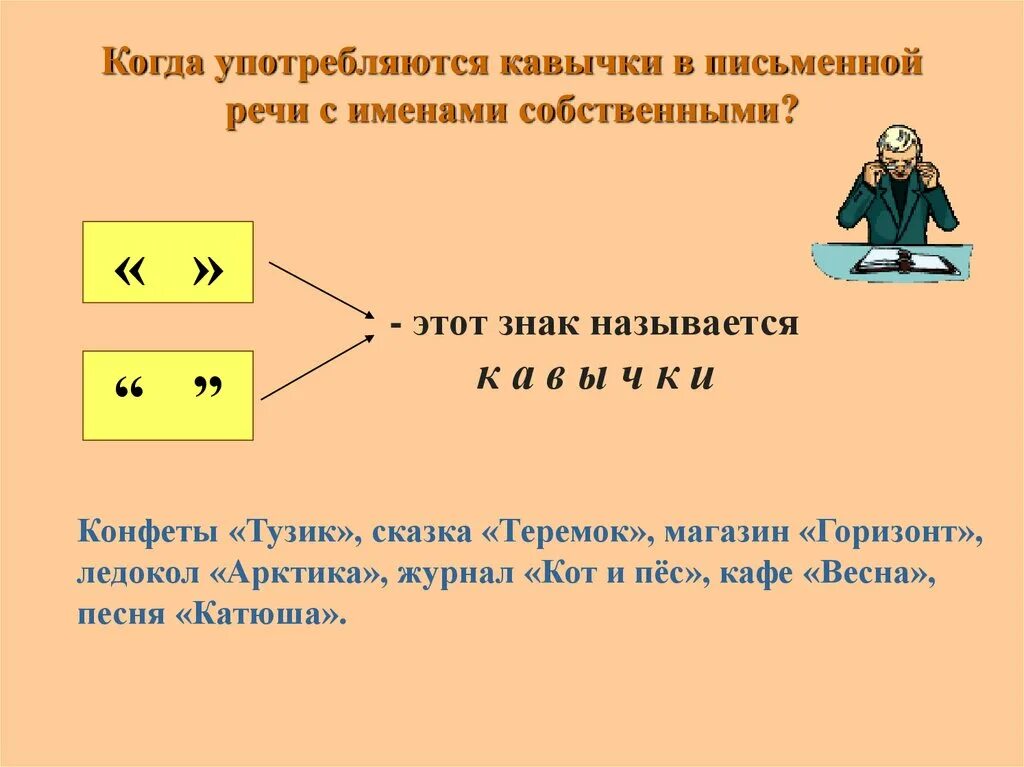 Когда употребляются кавычки в письменной речи с именами собственными?

« »

“ ”

- этот знак называется
к а в ы ч к и

Конфеты «Тузик», сказка «Теремок», магазин «Горизонт», ледокол «Арктика», журнал «Кот и пёс», кафе «Весна», песня «Катюша».